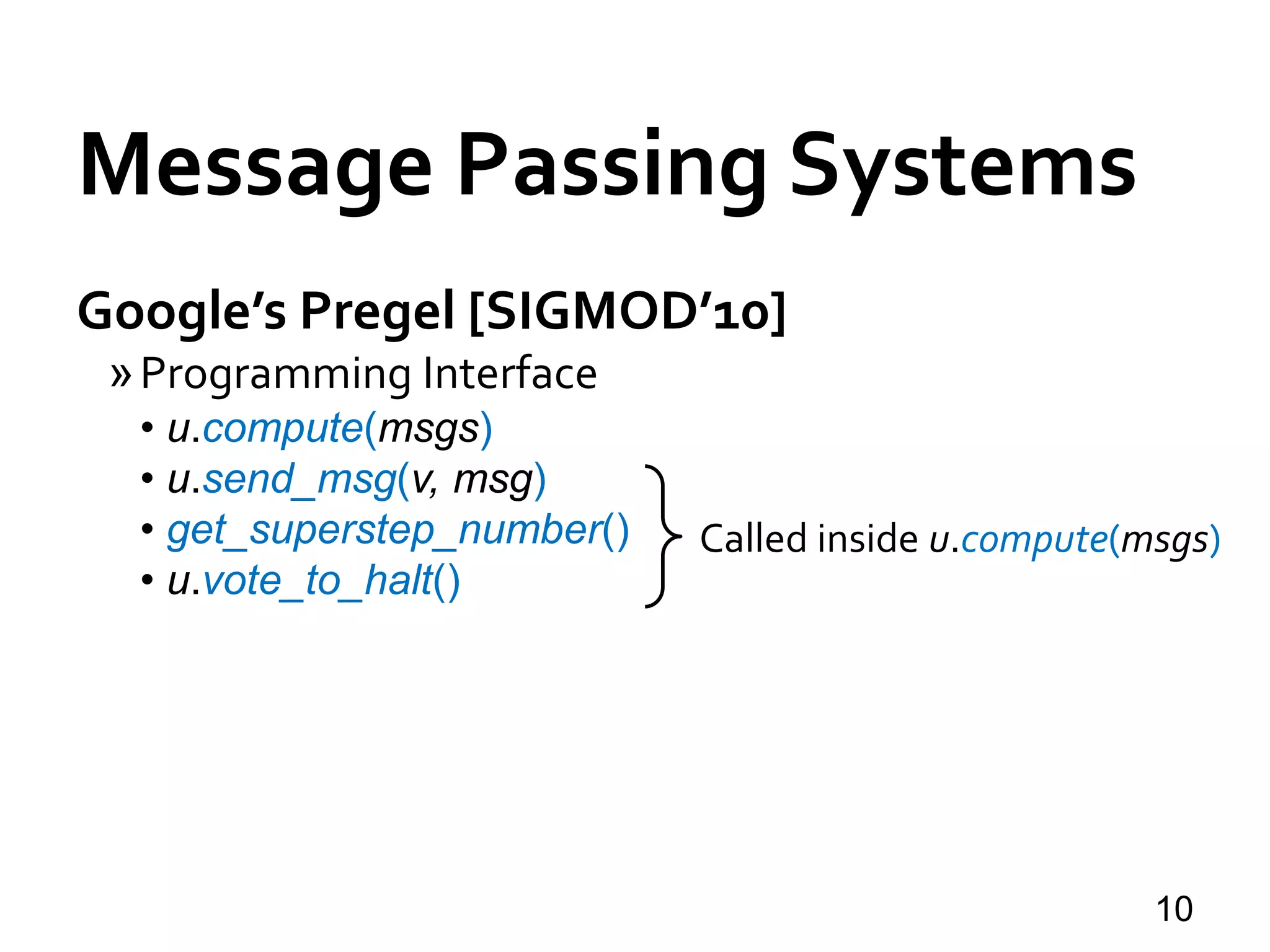 Message Passing Systems

Google's Pregel [SIGMOD'10]

» Programming Interface

• u.compute(msgs)
• u.send_msg(v, msg)
• get_superstep_number()
• u.vote_to_halt()

Called inside u.compute(msgs)

10